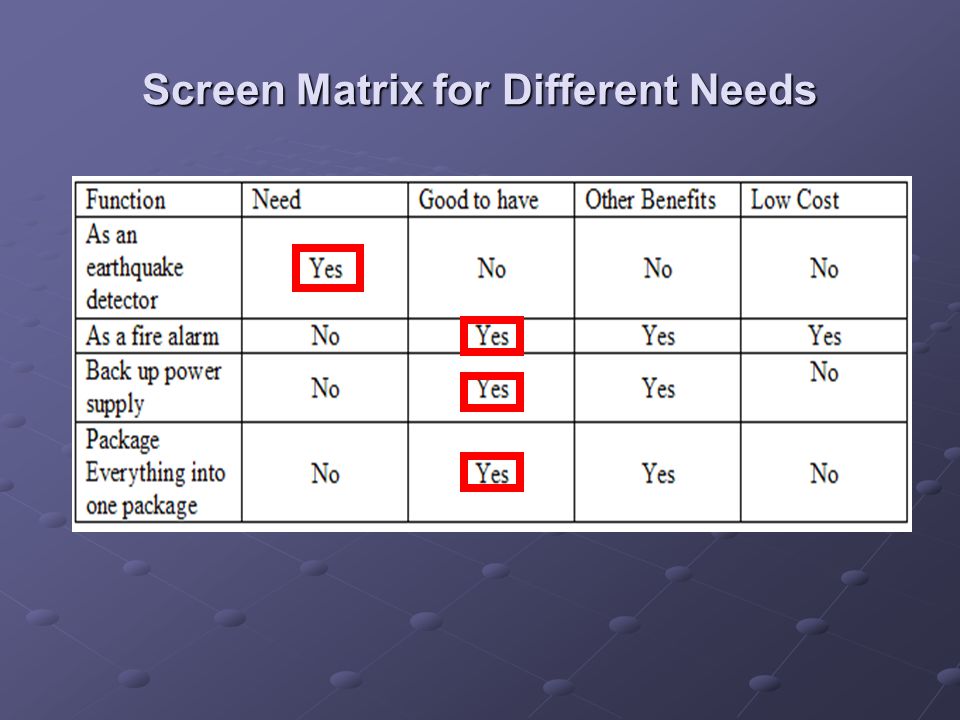 Screen Matrix for Different Needs

| Function | Need | Good to have | Other Benefits | Low Cost |
|---|---|---|---|---|
| As an earthquake detector | Yes | No | No | No |
| As a fire alarm | No | Yes | Yes | Yes |
| Back up power supply | No | Yes | Yes | No |
| Package Everything into one package | No | Yes | Yes | No |